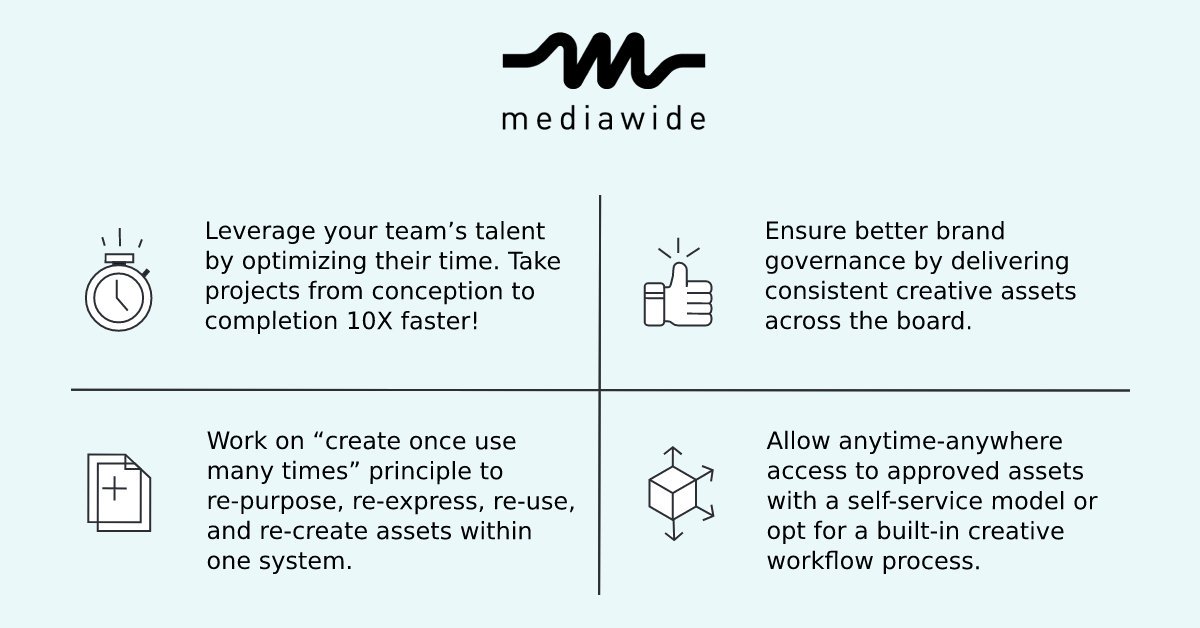 mediawide

Leverage your team’s talent by optimizing their time. Take projects from conception to completion 10X faster!

Ensure better brand governance by delivering consistent creative assets across the board.

Work on “create once use many times” principle to re-purpose, re-express, re-use, and re-create assets within one system.

Allow anytime-anywhere access to approved assets with a self-service model or opt for a built-in creative workflow process.